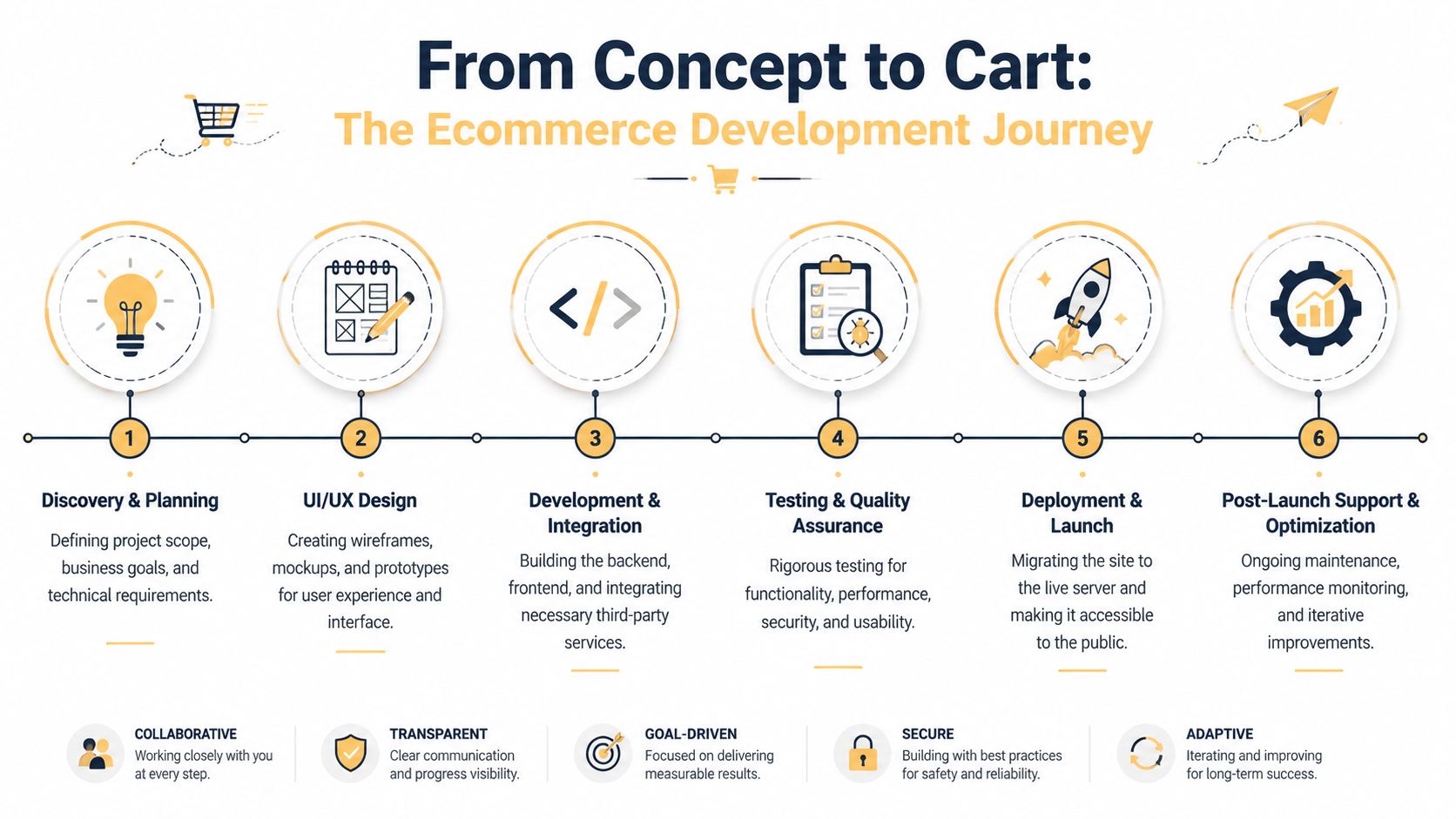 From Concept to Cart:
The Ecommerce Development Journey

1
Discovery & Planning
Defining project scope, business goals, and technical requirements.

2
UI/UX Design
Creating wireframes, mockups, and prototypes for user experience and interface.

3
Development & Integration
Building the backend, frontend, and integrating necessary third-party services.

4
Testing & Quality Assurance
Rigorous testing for functionality, performance, security, and usability.

5
Deployment & Launch
Migrating the site to the live server and making it accessible to the public.

6
Post-Launch Support & Optimization
Ongoing maintenance, performance monitoring, and iterative improvements.

COLLABORATIVE
Working closely with you at every step.

TRANSPARENT
Clear communication and progress visibility.

GOAL-DRIVEN
Focused on delivering measurable results.

SECURE
Building with best practices for safety and reliability.

ADAPTIVE
Iterating and improving for long-term success.